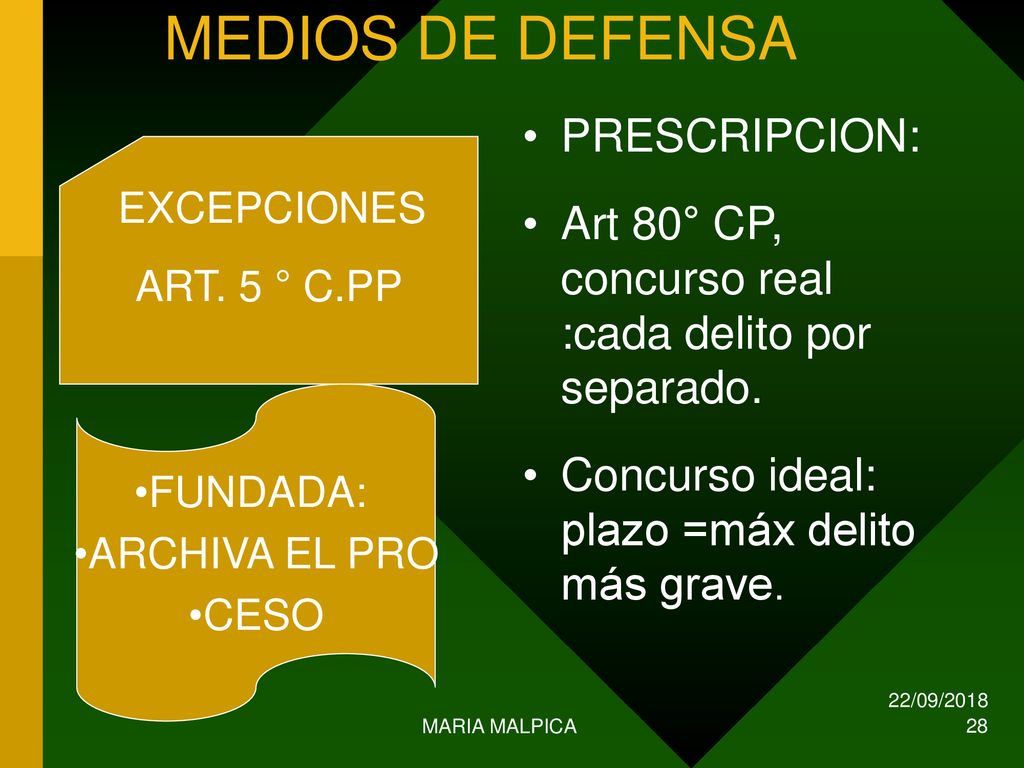 MEDIOS DE DEFENSA

EXCEPCIONES

ART. 5 ° C.PP

•FUNDADA:

•ARCHIVA EL PRO

•CESO

• PRESCRIPCION:

• Art 80° CP, concurso real :cada delito por separado.

• Concurso ideal: plazo =máx delito más grave.

MARIA MALPICA

22/09/2018

28